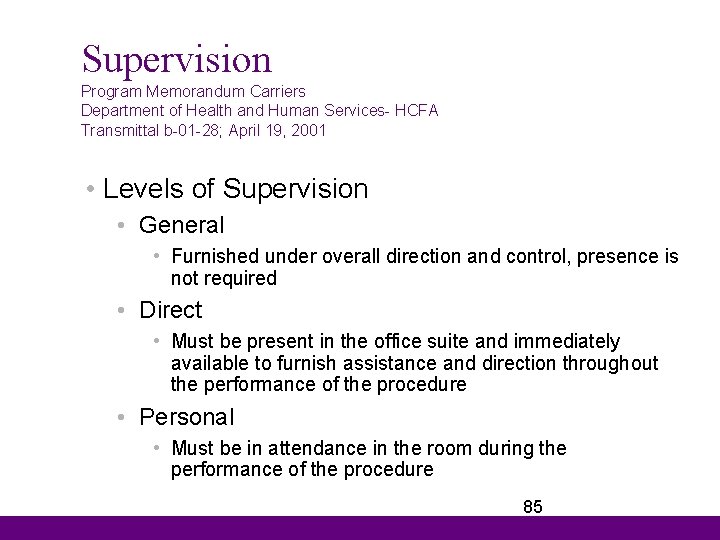 Supervision
Program Memorandum Carriers
Department of Health and Human Services- HCFA
Transmittal b-01-28; April 19, 2001

• Levels of Supervision
• General
• Furnished under overall direction and control, presence is not required
• Direct
• Must be present in the office suite and immediately available to furnish assistance and direction throughout the performance of the procedure
• Personal
• Must be in attendance in the room during the performance of the procedure

85